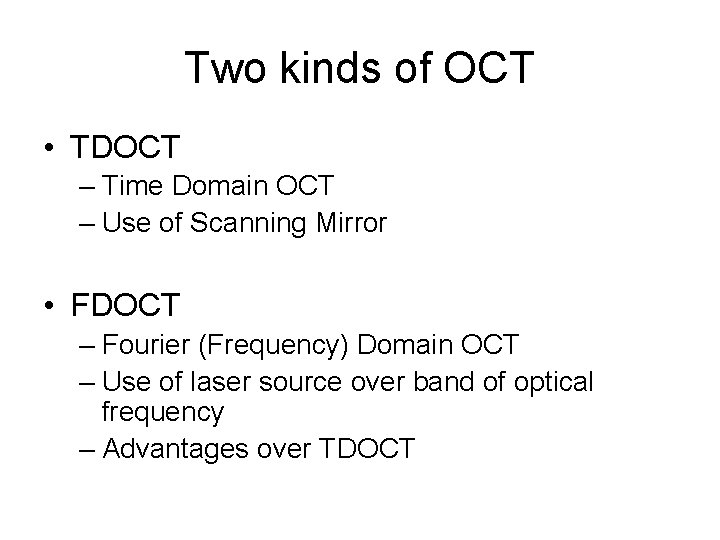 Two kinds of OCT

• TDOCT
– Time Domain OCT
– Use of Scanning Mirror

• FDOCT
– Fourier (Frequency) Domain OCT
– Use of laser source over band of optical frequency
– Advantages over TDOCT